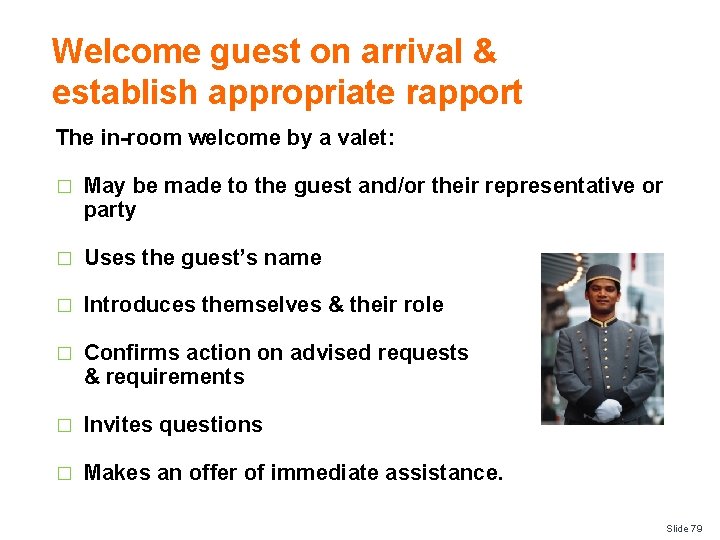 Welcome guest on arrival & establish appropriate rapport

The in-room welcome by a valet:

□ May be made to the guest and/or their representative or party

□ Uses the guest's name

□ Introduces themselves & their role

□ Confirms action on advised requests & requirements

□ Invites questions

□ Makes an offer of immediate assistance.

Slide 79